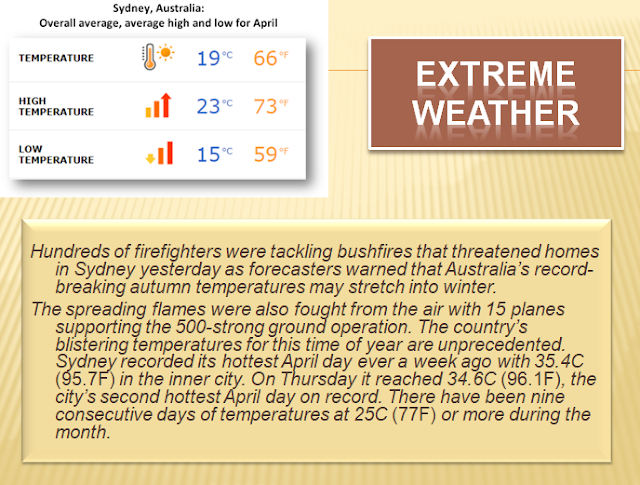 Sydney, Australia:
Overall average, average high and low for April

| | | |
|---|---|---|
| TEMPERATURE | 19°C | 66°F |
| HIGH TEMPERATURE | 23°C | 73°F |
| LOW TEMPERATURE | 15°C | 59°F |

EXTREME WEATHER

Hundreds of firefighters were tackling bushfires that threatened homes in Sydney yesterday as forecasters warned that Australia's record-breaking autumn temperatures may stretch into winter.

The spreading flames were also fought from the air with 15 planes supporting the 500-strong ground operation. The country's blistering temperatures for this time of year are unprecedented. Sydney recorded its hottest April day ever a week ago with 35.4C (95.7F) in the inner city. On Thursday it reached 34.6C (96.1F), the city's second hottest April day on record. There have been nine consecutive days of temperatures at 25C (77F) or more during the month.